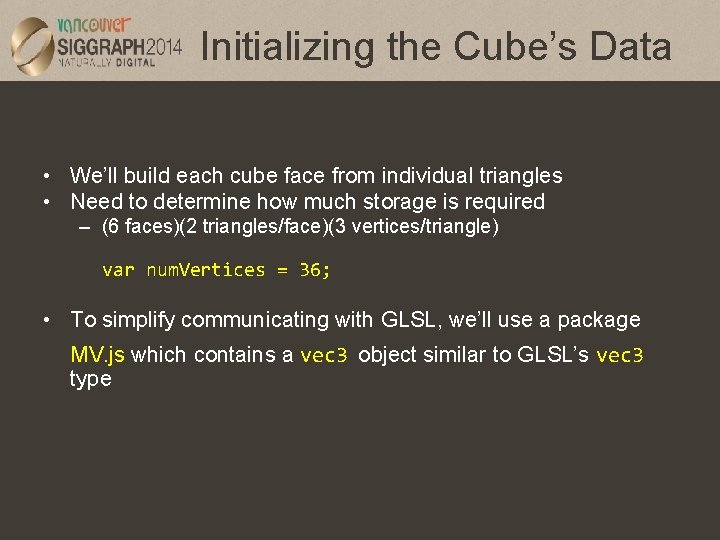 vancouver
SIGGRAPH2014
NATURALLY DIGITAL

Initializing the Cube's Data

• We'll build each cube face from individual triangles
• Need to determine how much storage is required
– (6 faces)(2 triangles/face)(3 vertices/triangle)

var numVertices = 36;

• To simplify communicating with GLSL, we'll use a package MV.js which contains a vec3 object similar to GLSL's vec3 type